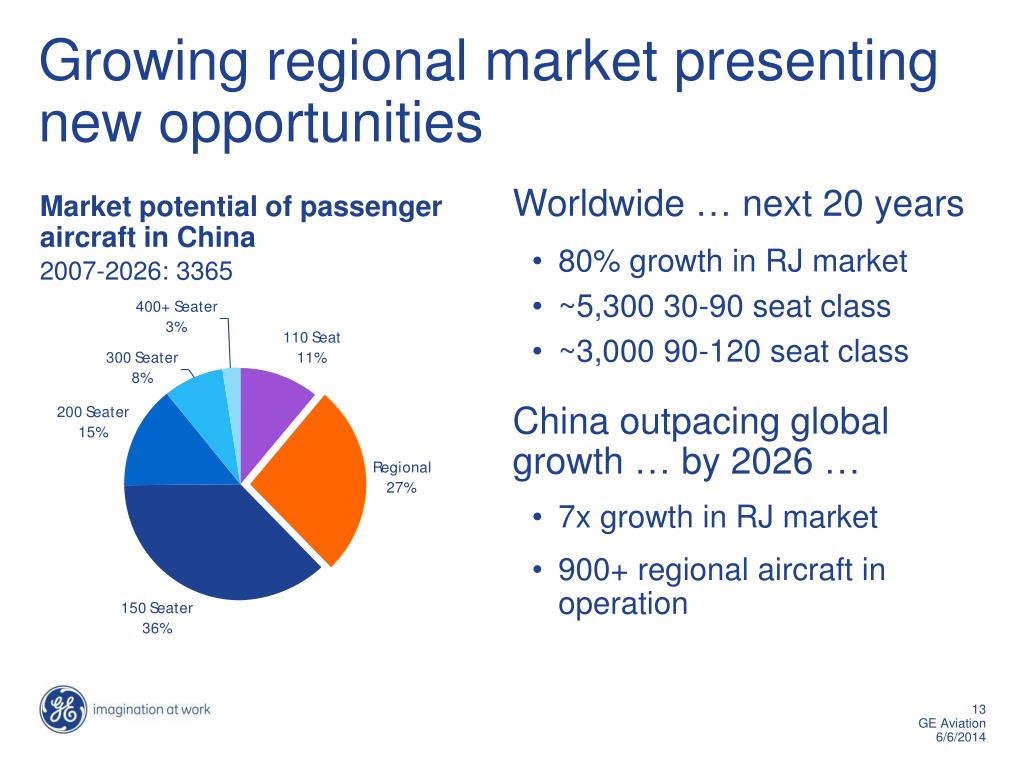 Growing regional market presenting new opportunities

Market potential of passenger aircraft in China
2007-2026: 3365

400+ Seater
3%

110 Seat
11%

300 Seater
8%

200 Seater
15%

Regional
27%

150 Seater
36%

Worldwide … next 20 years

• 80% growth in RJ market
• ~5,300 30-90 seat class
• ~3,000 90-120 seat class

China outpacing global growth … by 2026 …

• 7x growth in RJ market
• 900+ regional aircraft in operation

GE imagination at work

13
GE Aviation
6/6/2014